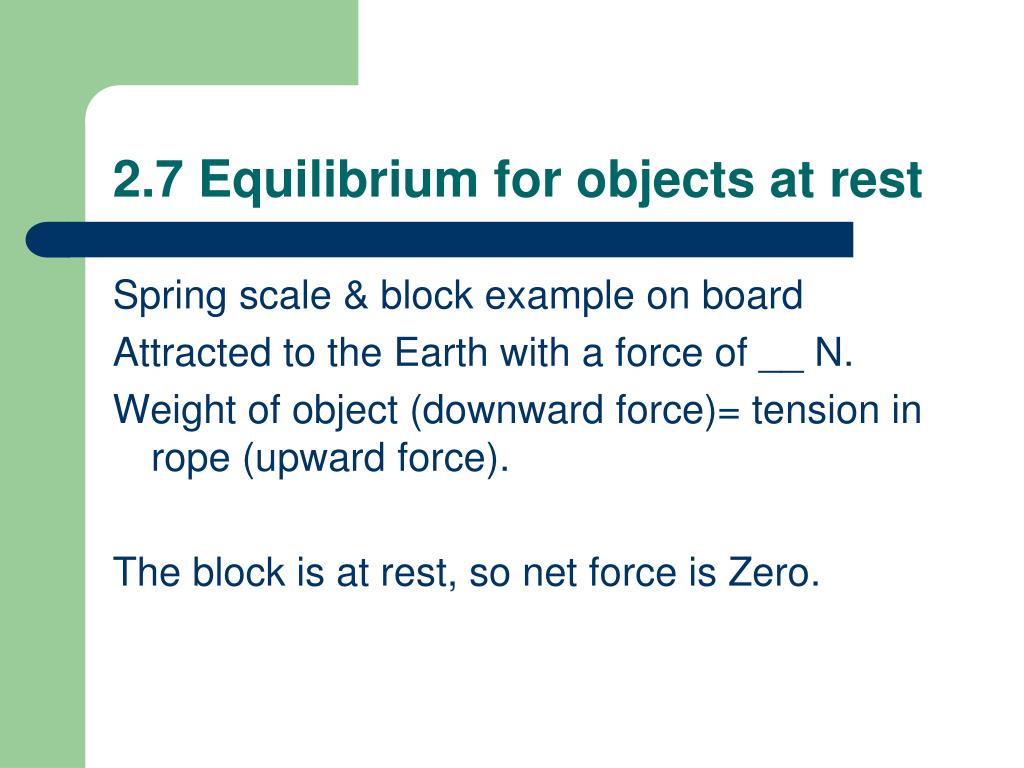 2.7 Equilibrium for objects at rest

Spring scale & block example on board

Attracted to the Earth with a force of __ N.

Weight of object (downward force)= tension in rope (upward force).

The block is at rest, so net force is Zero.